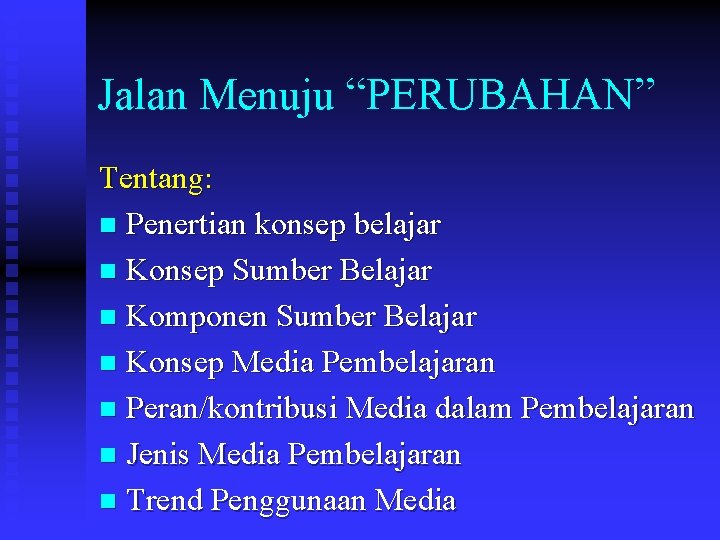 Jalan Menuju “PERUBAHAN”

Tentang:

- Penertian konsep belajar
- Konsep Sumber Belajar
- Komponen Sumber Belajar
- Konsep Media Pembelajaran
- Peran/kontribusi Media dalam Pembelajaran
- Jenis Media Pembelajaran
- Trend Penggunaan Media